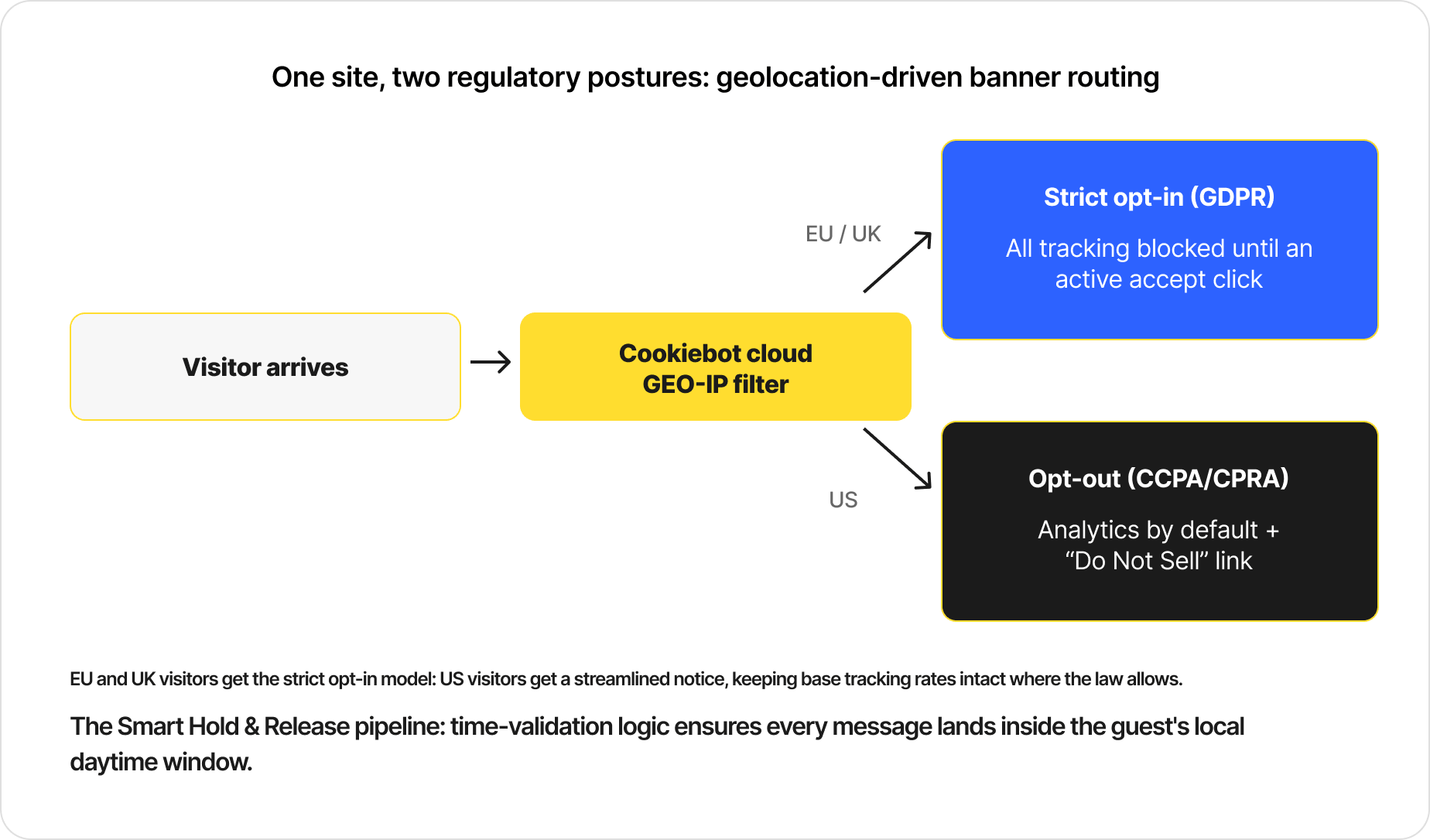 One site, two regulatory postures: geolocation-driven banner routing

Visitor arrives

Cookiebot cloud
GEO-IP filter

EU / UK

Strict opt-in (GDPR)

All tracking blocked until an active accept click

US

Opt-out (CCPA/CPRA)

Analytics by default + “Do Not Sell” link

EU and UK visitors get the strict opt-in model: US visitors get a streamlined notice, keeping base tracking rates intact where the law allows.

The Smart Hold & Release pipeline: time-validation logic ensures every message lands inside the guest's local daytime window.